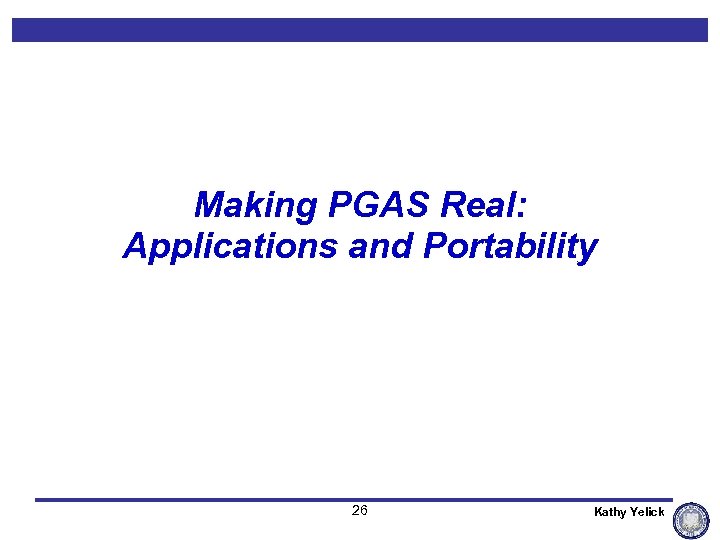 Making PGAS Real:
Applications and Portability

26

Kathy Yelick